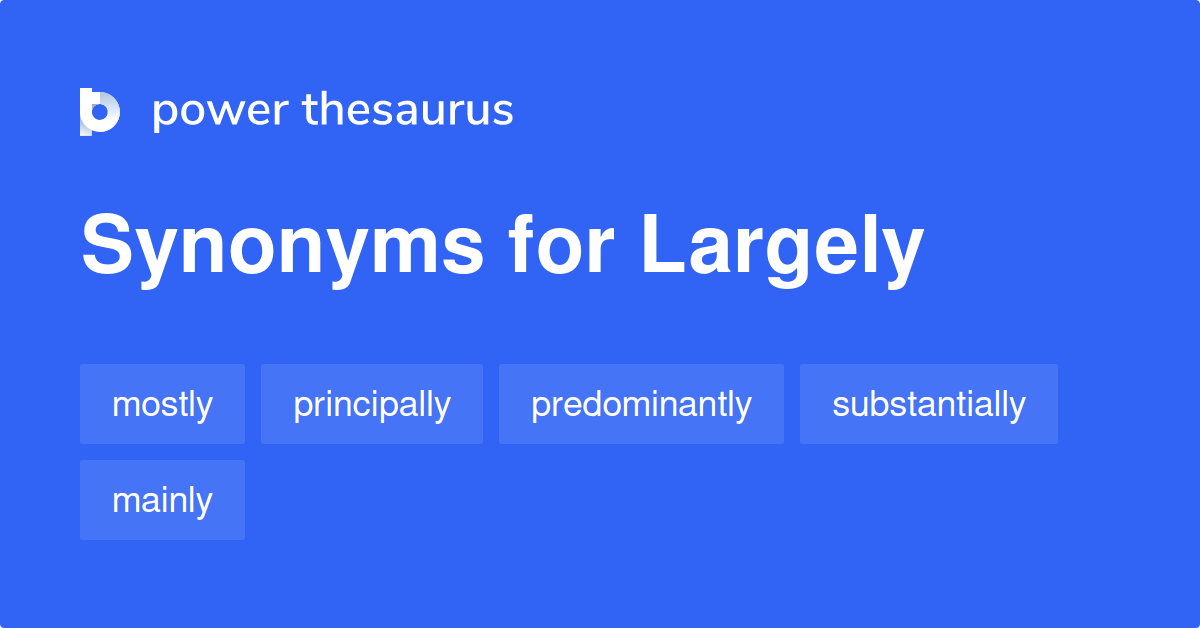 power thesaurus

Synonyms for Largely

mostly

principally

predominantly

substantially

mainly